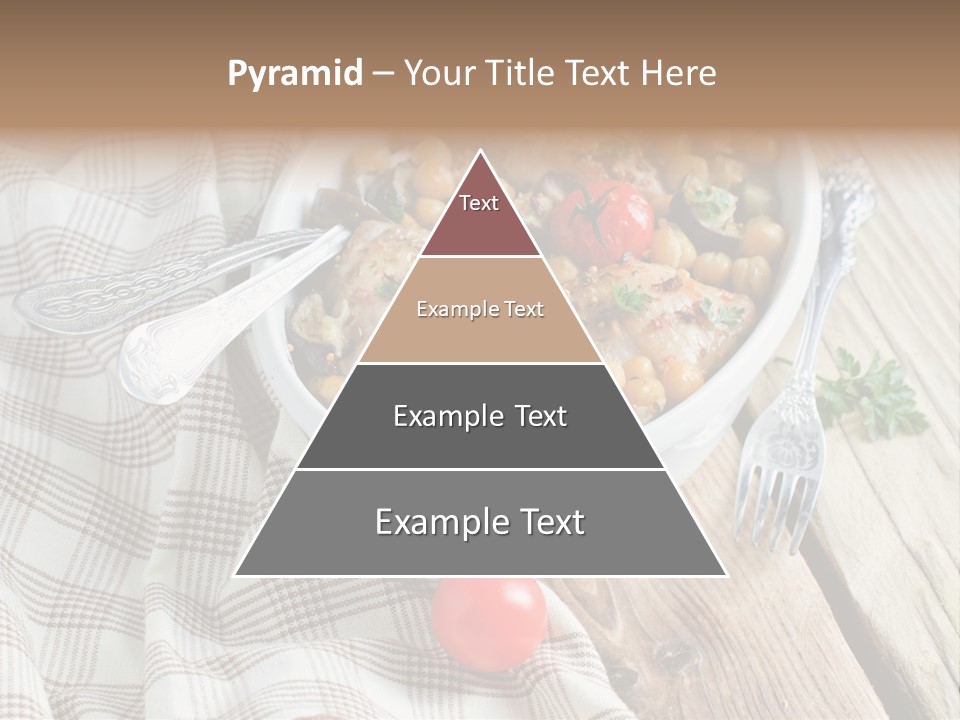 Pyramid – Your Title Text Here

Text

Example Text

Example Text

Example Text